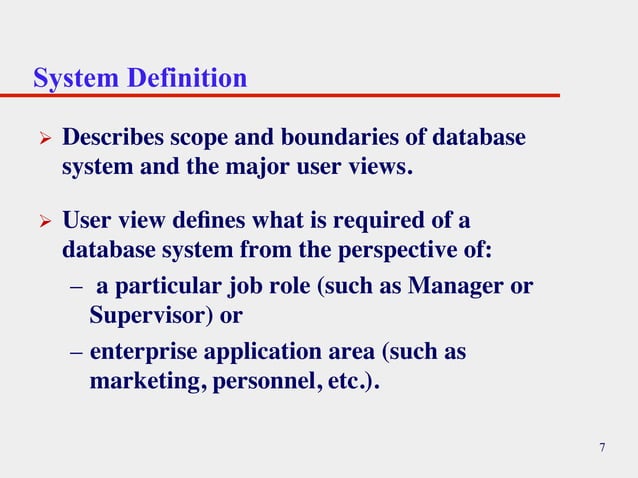 System Definition

➢ Describes scope and boundaries of database system and the major user views.

➢ User view defines what is required of a database system from the perspective of:

– a particular job role (such as Manager or Supervisor) or

– enterprise application area (such as marketing, personnel, etc.).

7